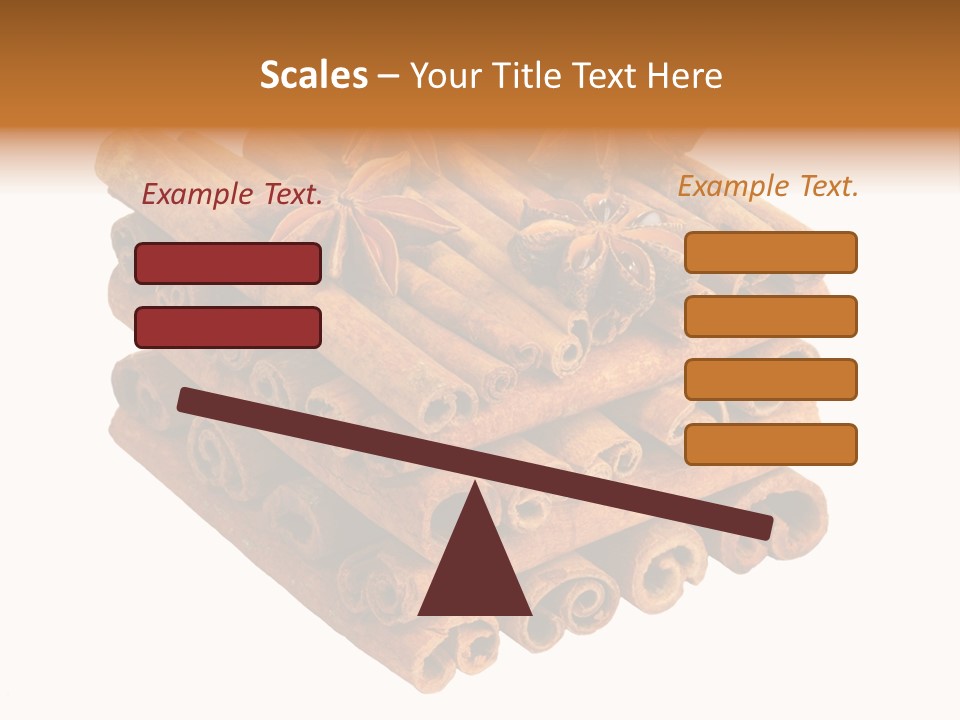 Scales – Your Title Text Here

Example Text.

Example Text.